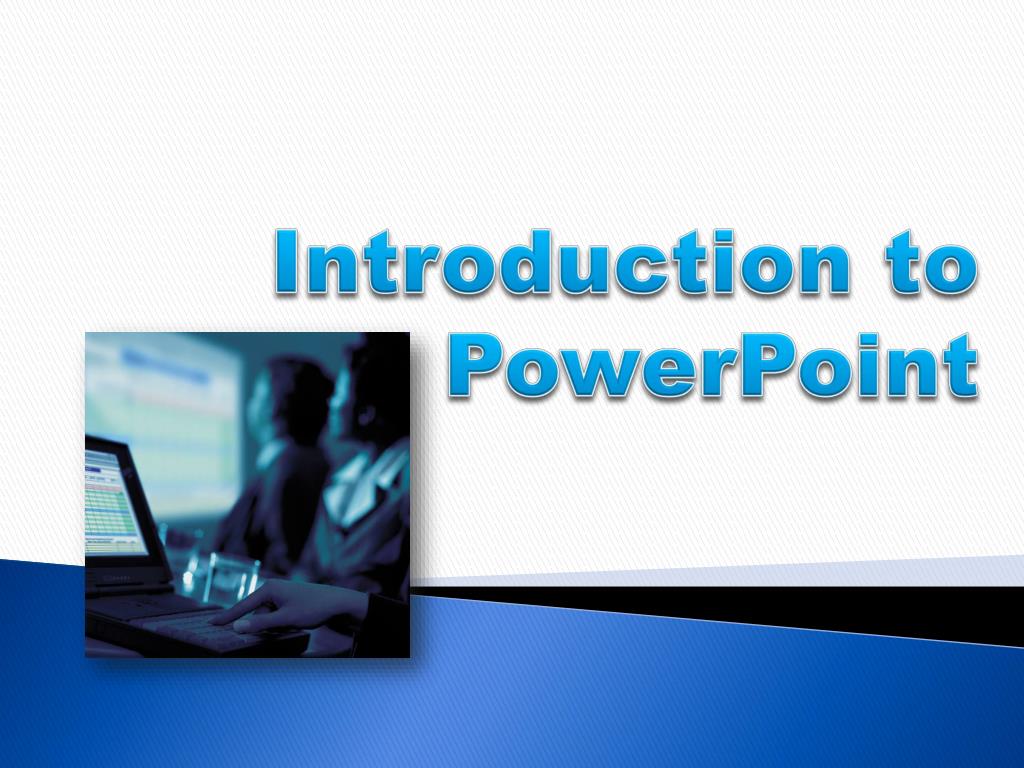 Introduction to PowerPoint